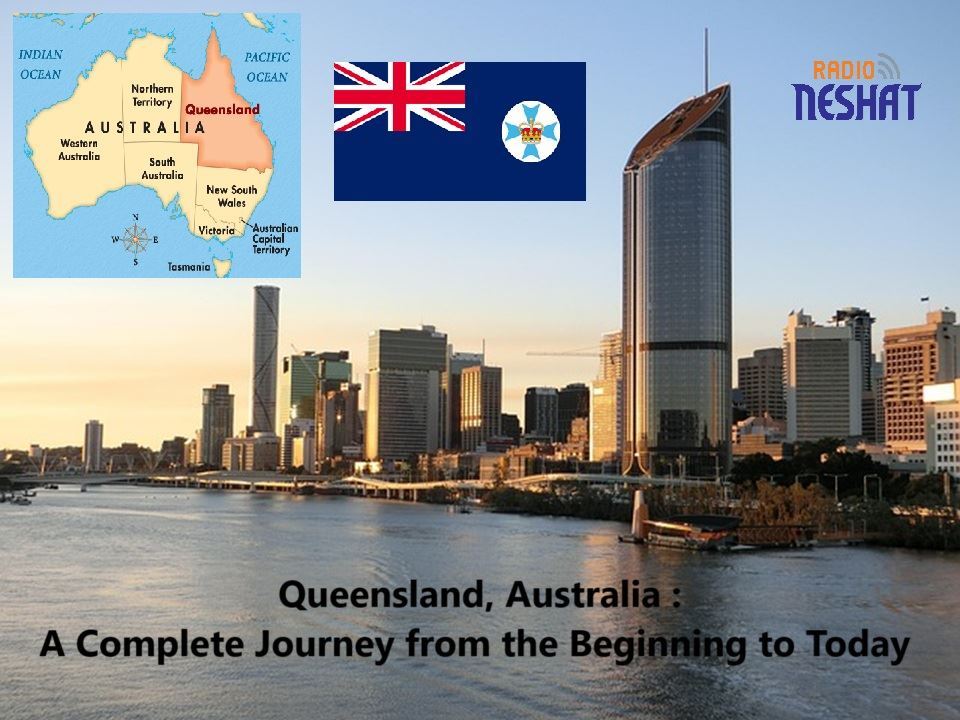 INDIAN OCEAN
PACIFIC OCEAN
Northern Territory
Queensland
AUSTRALIA
Western Australia
South Australia
New South Wales
Victoria
Australian Capital Territory
Tasmania
N
W
E
S

RADIO
NESHAT

Queensland, Australia :
A Complete Journey from the Beginning to Today